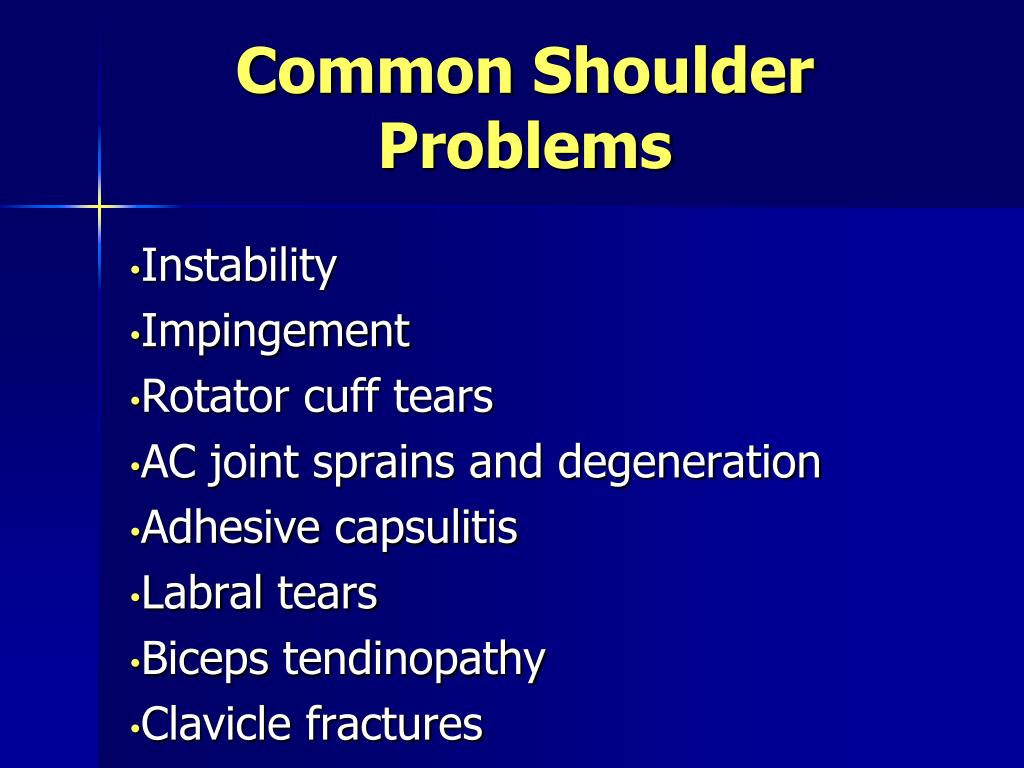 Common Shoulder Problems

•Instability
•Impingement
•Rotator cuff tears
•AC joint sprains and degeneration
•Adhesive capsulitis
•Labral tears
•Biceps tendinopathy
•Clavicle fractures